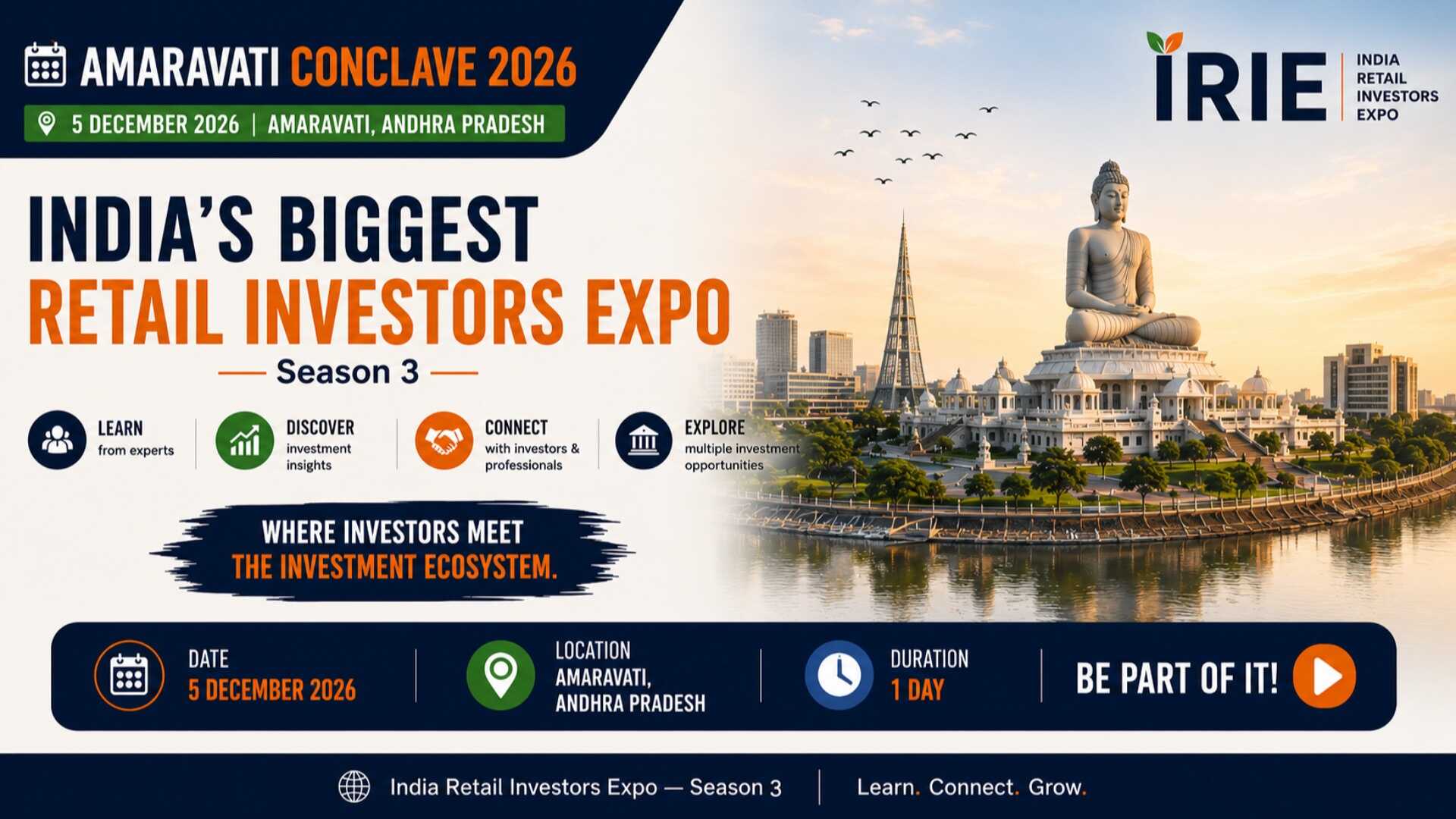 AMARAVATI CONCLAVE 2026

5 DECEMBER 2026 | AMARAVATI, ANDHRA PRADESH

IRIE INDIA RETAIL INVESTORS EXPO

INDIA'S BIGGEST RETAIL INVESTORS EXPO

Season 3

LEARN from experts

DISCOVER investment insights

CONNECT with investors & professionals

EXPLORE multiple investment opportunities

WHERE INVESTORS MEET THE INVESTMENT ECOSYSTEM.

DATE 5 DECEMBER 2026

LOCATION AMARAVATI, ANDHRA PRADESH

DURATION 1 DAY

BE PART OF IT!

India Retail Investors Expo — Season 3 | Learn. Connect. Grow.